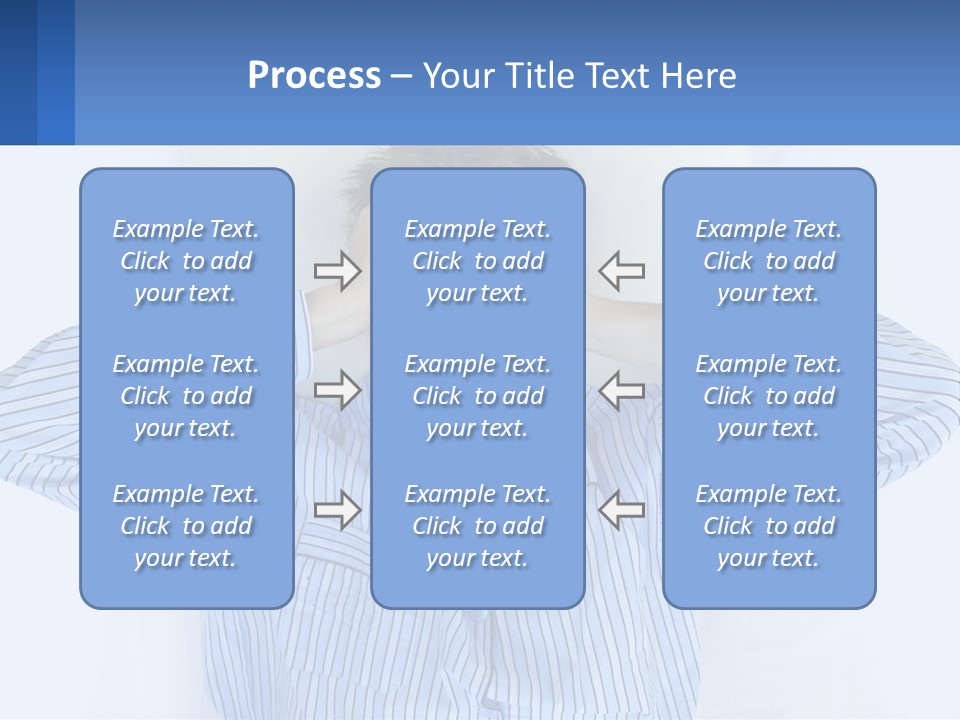 Process – Your Title Text Here

Example Text. Click to add your text.

Example Text. Click to add your text.

Example Text. Click to add your text.

Example Text. Click to add your text.

Example Text. Click to add your text.

Example Text. Click to add your text.

Example Text. Click to add your text.

Example Text. Click to add your text.

Example Text. Click to add your text.